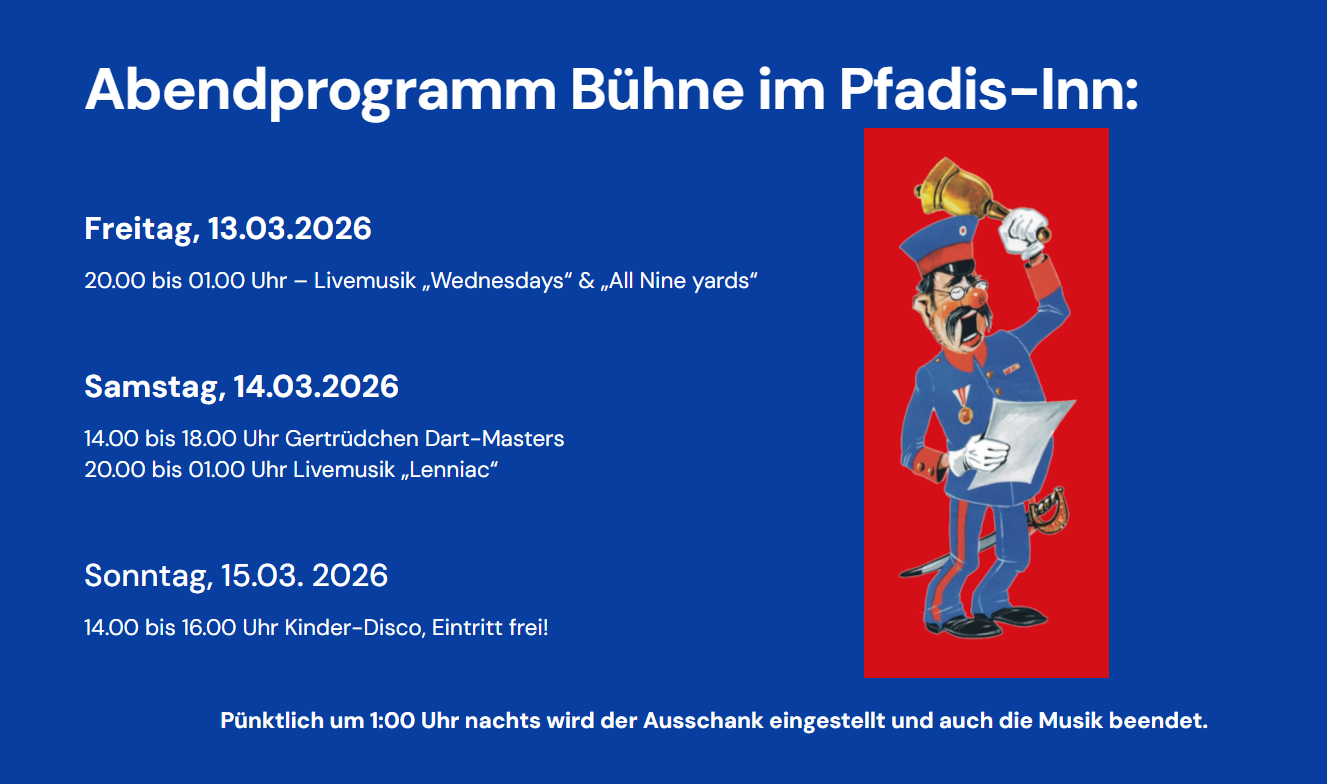 Abendprogramm Bühne im Pfadis-Inn:

Freitag, 13.03.2026

20.00 bis 01.00 Uhr – Livemusik „Wednesdays“ & „All Nine yards“

Samstag, 14.03.2026

14.00 bis 18.00 Uhr Gertrüdchen Dart-Masters
20.00 bis 01.00 Uhr Livemusik „Lenniac“

Sonntag, 15.03. 2026

14.00 bis 16.00 Uhr Kinder-Disco, Eintritt frei!

Pünktlich um 1:00 Uhr nachts wird der Ausschank eingestellt und auch die Musik beendet.